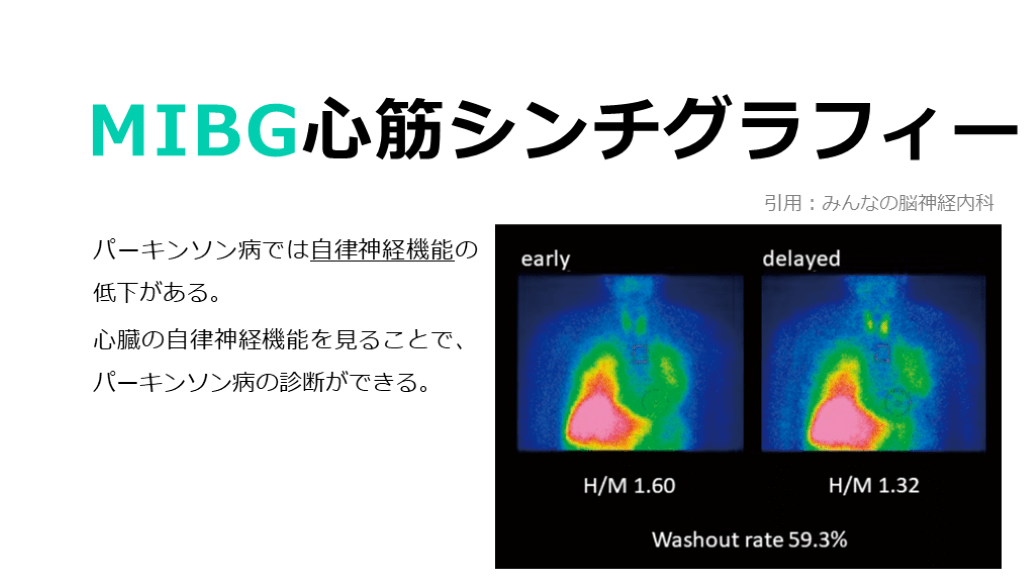 MIBG心筋シンチグラフィー

引用：みんなの脳神経内科

パーキンソン病では自律神経機能の低下がある。

心臓の自律神経機能を見ることで、パーキンソン病の診断ができる。

early

delayed

H/M 1.60

H/M 1.32

Washout rate 59.3%